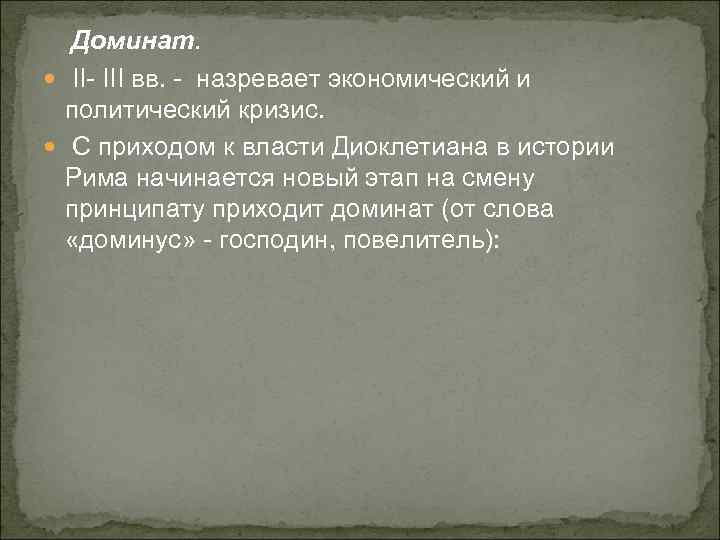 Доминат.

II- III вв. - назревает экономический и политический кризис.

С приходом к власти Диоклетиана в истории Рима начинается новый этап на смену принципату приходит доминат (от слова «доминус» - господин, повелитель):